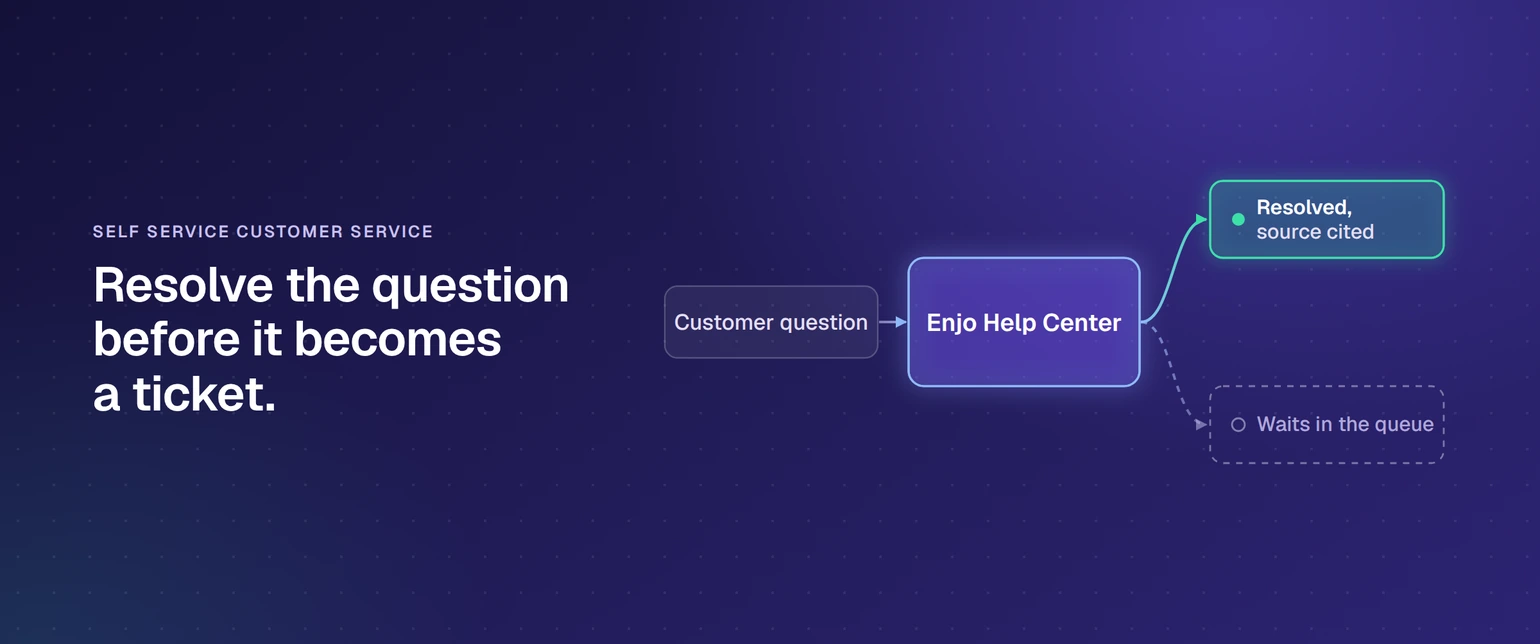 SELF SERVICE CUSTOMER SERVICE

Resolve the question before it becomes a ticket.

Customer question

Enjo Help Center

Resolved, source cited

Waits in the queue